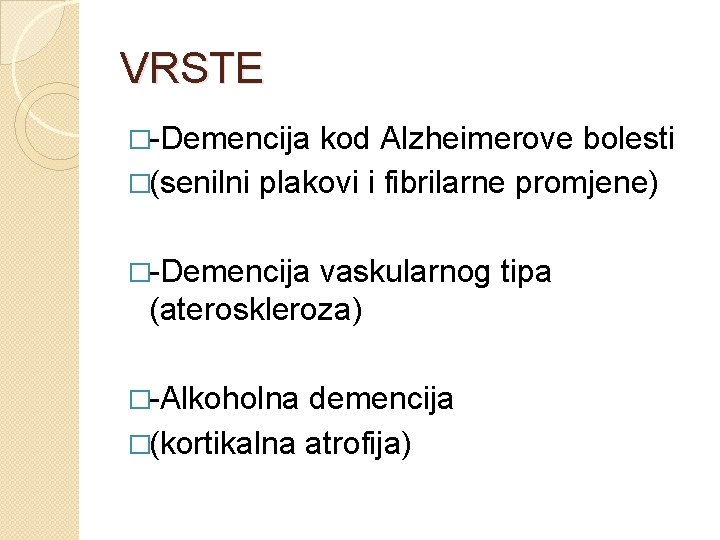 VRSTE

□-Demencija kod Alzheimerove bolesti
□(senilni plakovi i fibrilarne promjene)

□-Demencija vaskularnog tipa (ateroskleroza)

□-Alkoholna demencija
□(kortikalna atrofija)